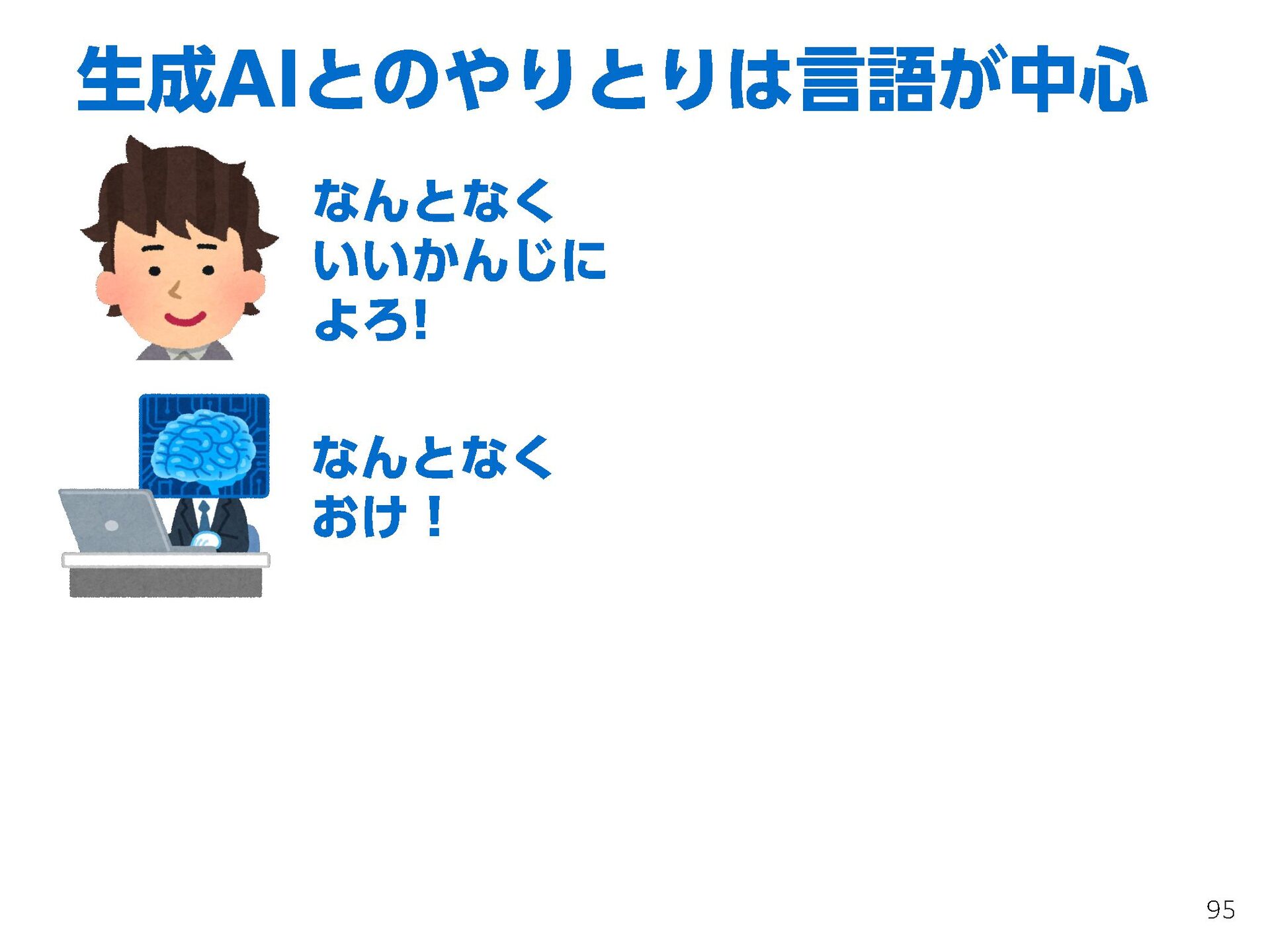 生成AIとのやりとりは言語が中心

なんとなく
いいかんじに
よろ!

なんとなく
おけ！

95